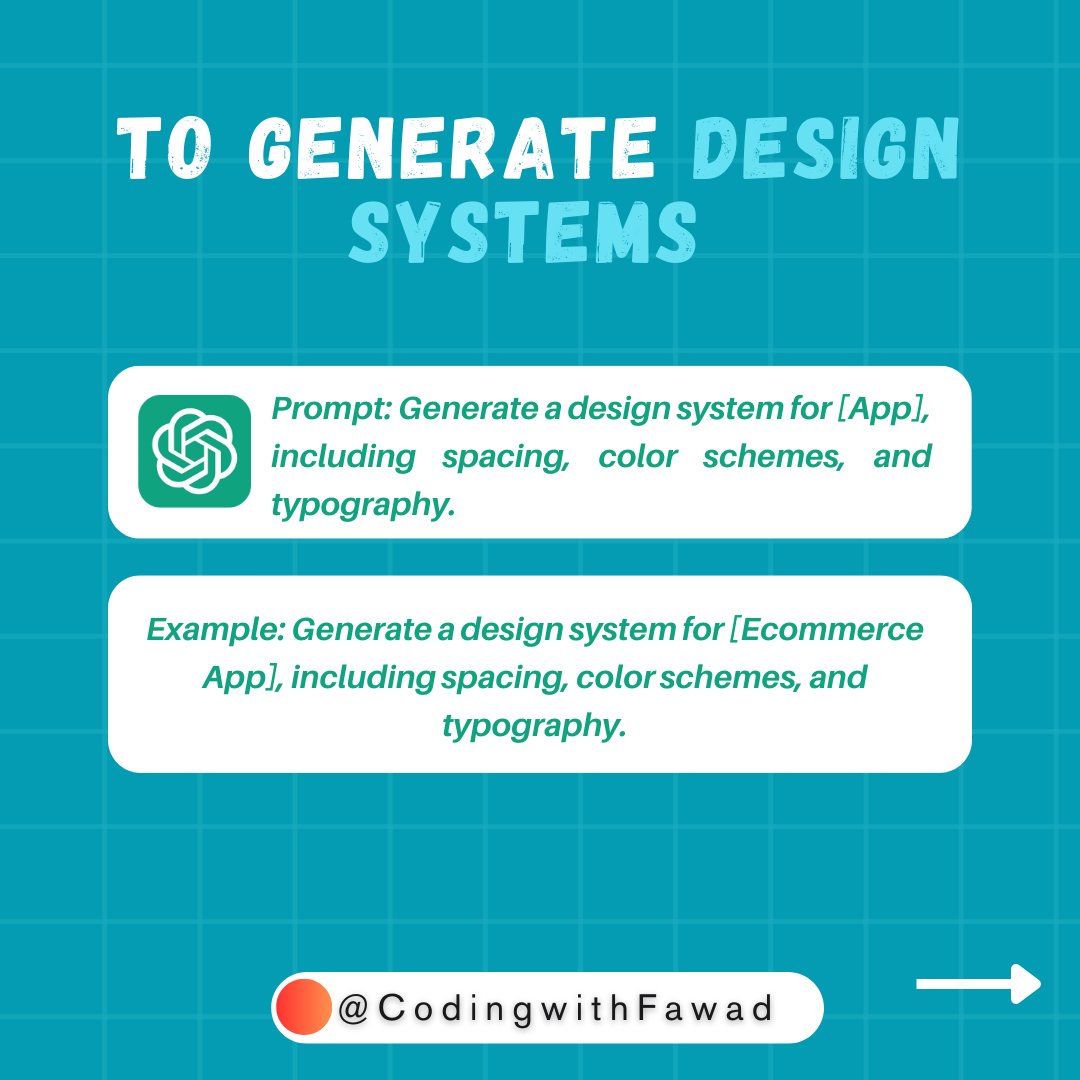 TO GENERATE DESIGN SYSTEMS

Prompt: Generate a design system for [App], including spacing, color schemes, and typography.

Example: Generate a design system for [Ecommerce App], including spacing, color schemes, and typography.

@CodingwithFawad